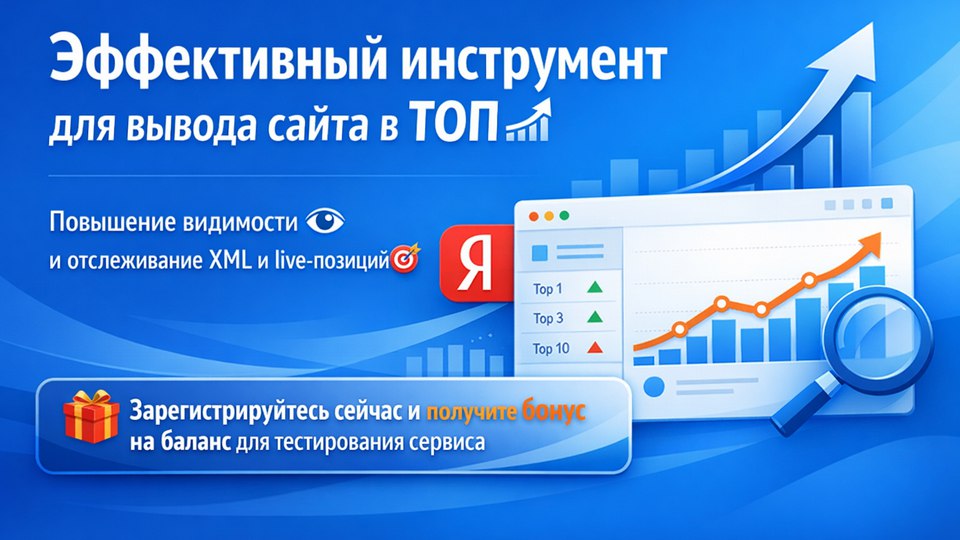 Эффективный инструмент для вывода сайта в ТОП

Повышение видимости и отслеживание XML и live-позиций

Я

Top 1

Top 3

Top 10

Зарегистрируйтесь сейчас и получите бонус на баланс для тестирования сервиса